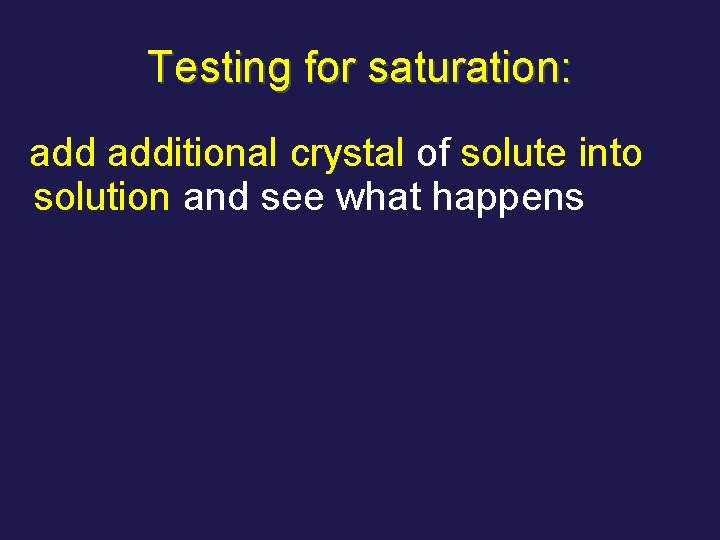 Testing for saturation:

add additional crystal of solute into solution and see what happens